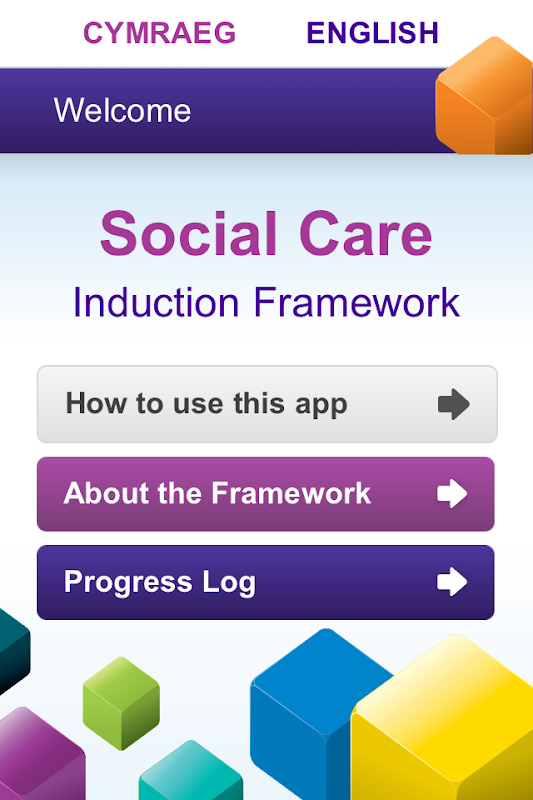 CYMRAEG ENGLISH

Welcome

Social Care
Induction Framework

How to use this app

About the Framework

Progress Log